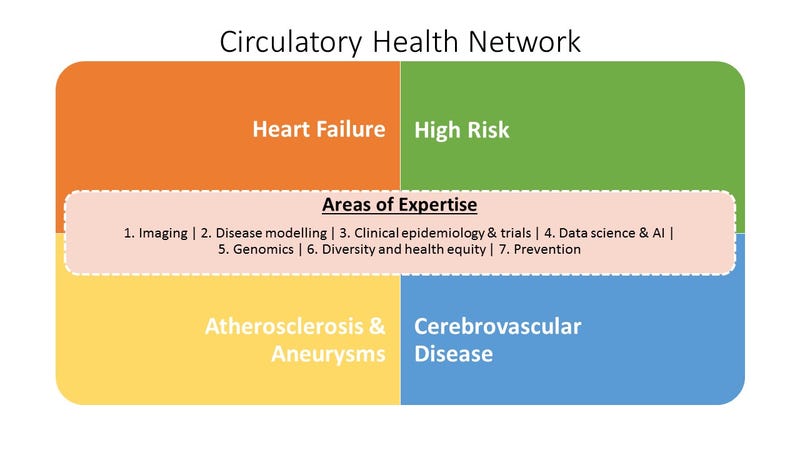 Circulatory Health Network

Heart Failure

High Risk

Areas of Expertise

1. Imaging | 2. Disease modelling | 3. Clinical epidemiology & trials | 4. Data science & AI | 5. Genomics | 6. Diversity and health equity | 7. Prevention

Atherosclerosis & Aneurysms

Cerebrovascular Disease